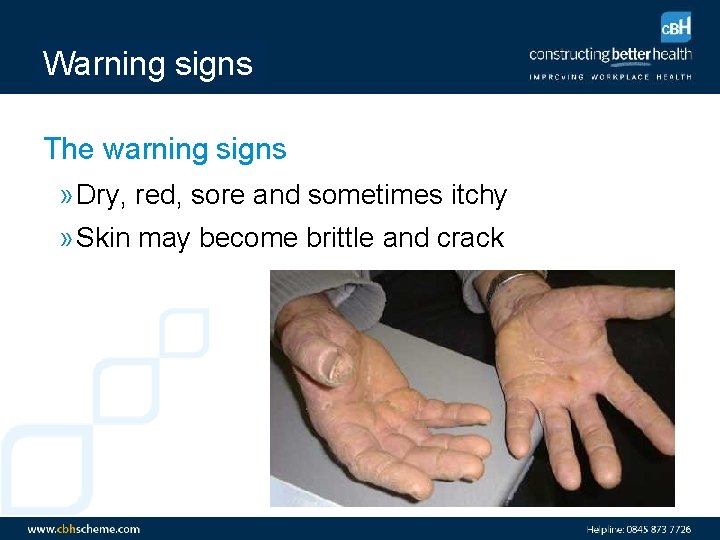 Warning signs

CBH
constructing better health
IMPROVING WORKPLACE HEALTH

The warning signs

» Dry, red, sore and sometimes itchy

» Skin may become brittle and crack

www.cbhscheme.com

Helpline: 0845 873 7726